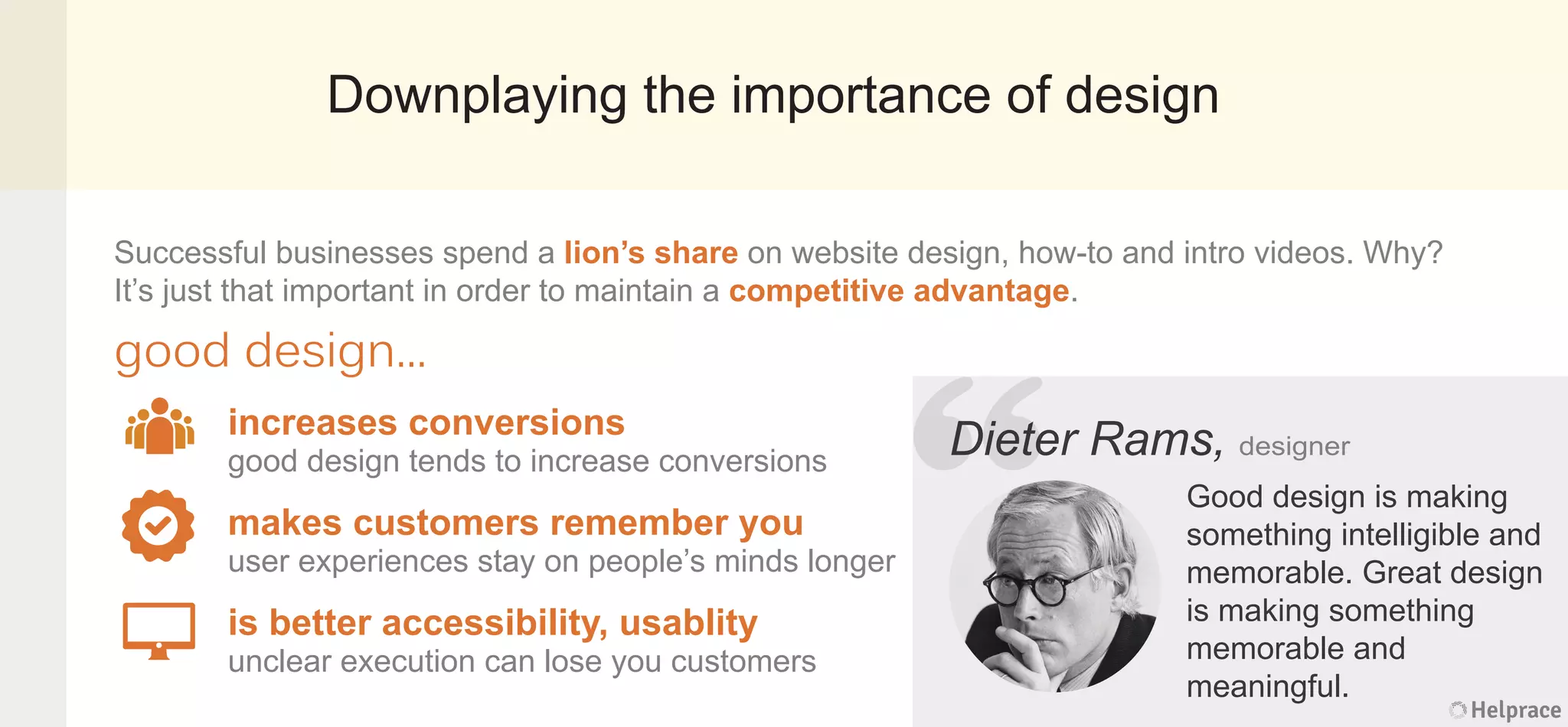 Downplaying the importance of design

Successful businesses spend a lion's share on website design, how-to and intro videos. Why? It's just that important in order to maintain a competitive advantage.

good design...

increases conversions
good design tends to increase conversions

makes customers remember you
user experiences stay on people's minds longer

is better accessibility, usablity
unclear execution can lose you customers

Dieter Rams, designer

Good design is making something intelligible and memorable. Great design is making something memorable and meaningful.

Helprace